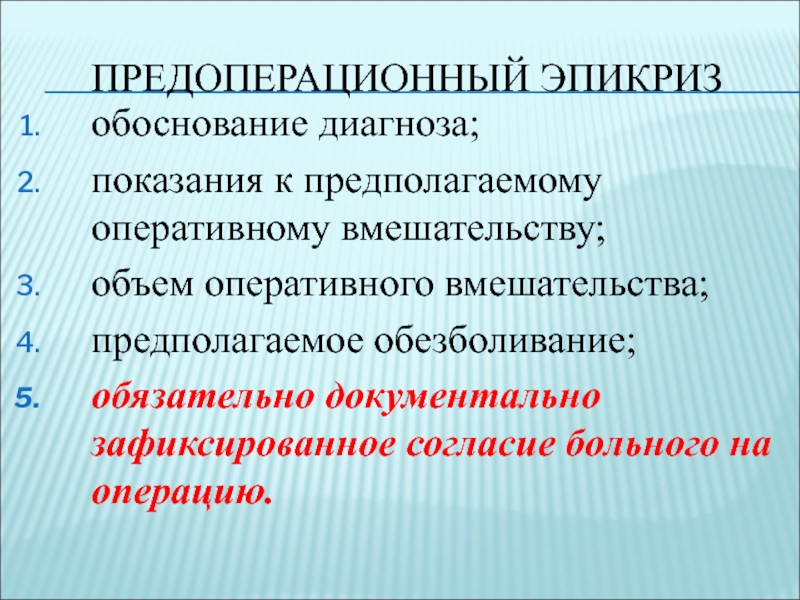 ПРЕДОПЕРАЦИОННЫЙ ЭПИКРИЗ

1. обоснование диагноза;
2. показания к предполагаемому оперативному вмешательству;
3. объем оперативного вмешательства;
4. предполагаемое обезболивание;
5. обязательно документально зафиксированное согласие больного на операцию.